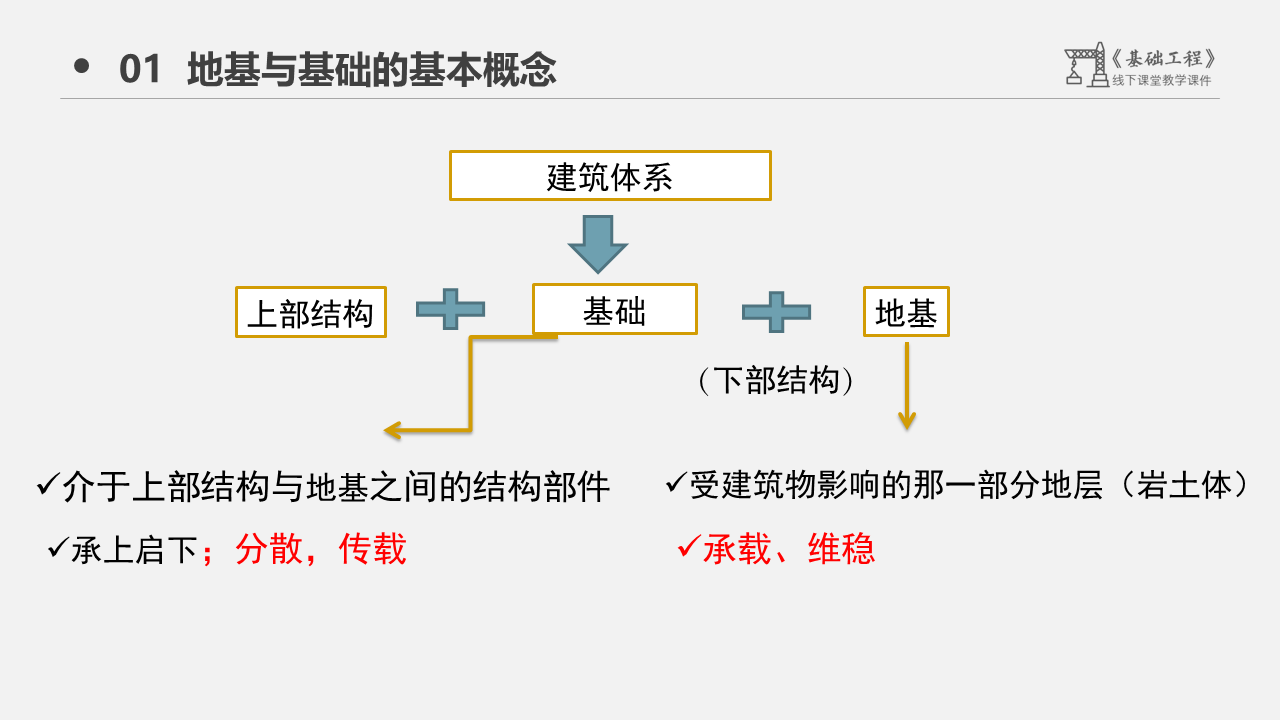 • 01 地基与基础的基本概念

《基础工程》
线下课堂教学课件

建筑体系

上部结构

基础

地基

（下部结构）

✓介于上部结构与地基之间的结构部件

✓承上启下；分散，传载

✓受建筑物影响的那一部分地层（岩土体）

✓承载、维稳